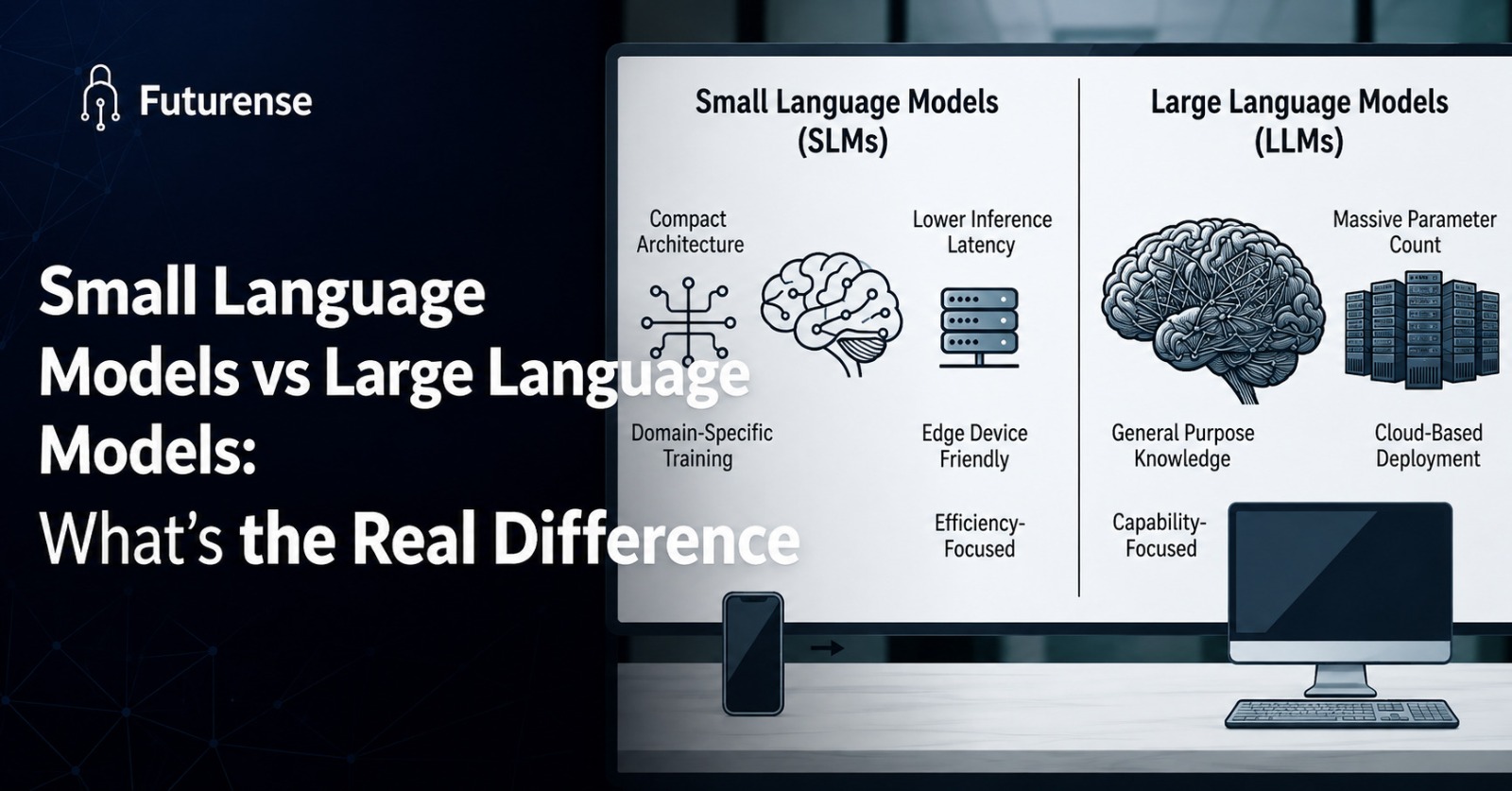 Futurense

Small Language Models vs Large Language Models:
What's the Real Difference

Small Language Models (SLMs)

Compact Architecture

Lower Inference Latency

Domain-Specific Training

Edge Device Friendly

Efficiency-Focused

Large Language Models (LLMs)

Massive Parameter Count

General Purpose Knowledge

Cloud-Based Deployment

Capability-Focused